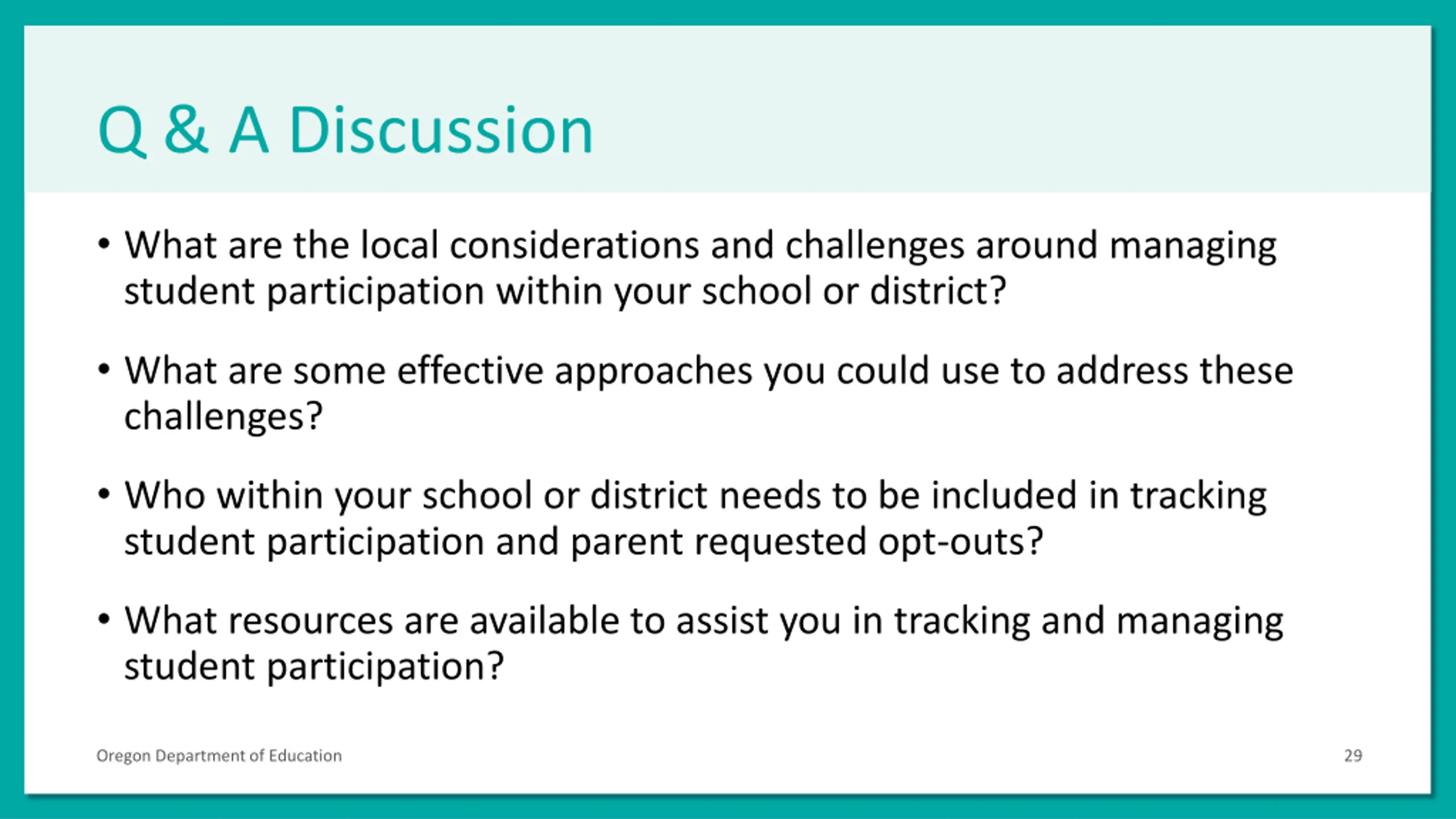 Q & A Discussion

• What are the local considerations and challenges around managing student participation within your school or district?

• What are some effective approaches you could use to address these challenges?

• Who within your school or district needs to be included in tracking student participation and parent requested opt-outs?

• What resources are available to assist you in tracking and managing student participation?

Oregon Department of Education

29